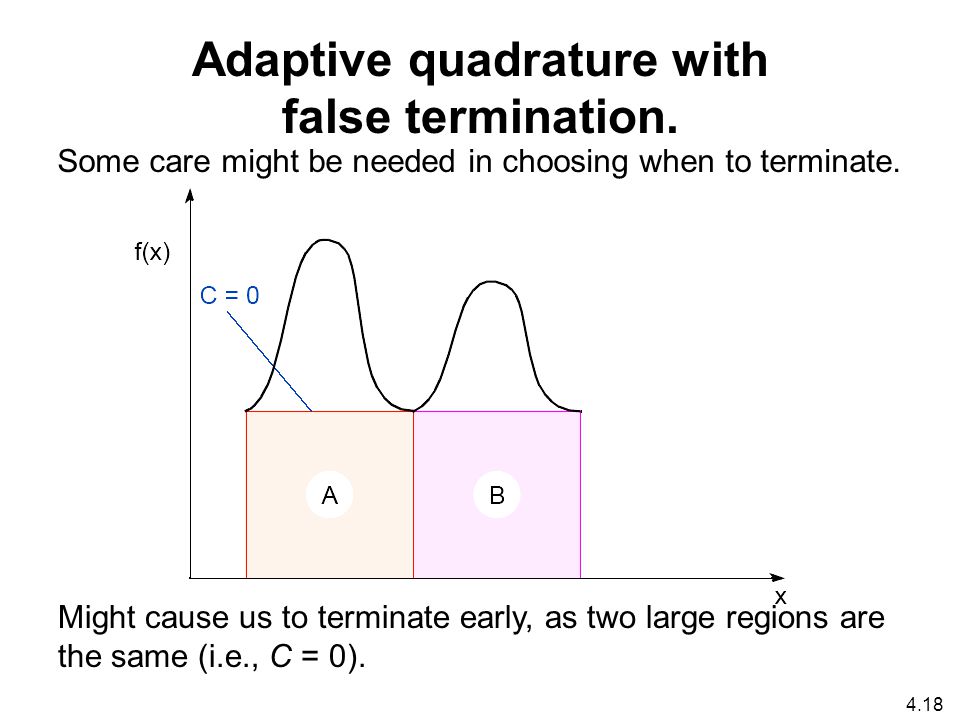 Adaptive quadrature with false termination.

Some care might be needed in choosing when to terminate.

f(x)

C = 0

A

B

x

Might cause us to terminate early, as two large regions are the same (i.e., $C = 0$).

4.18